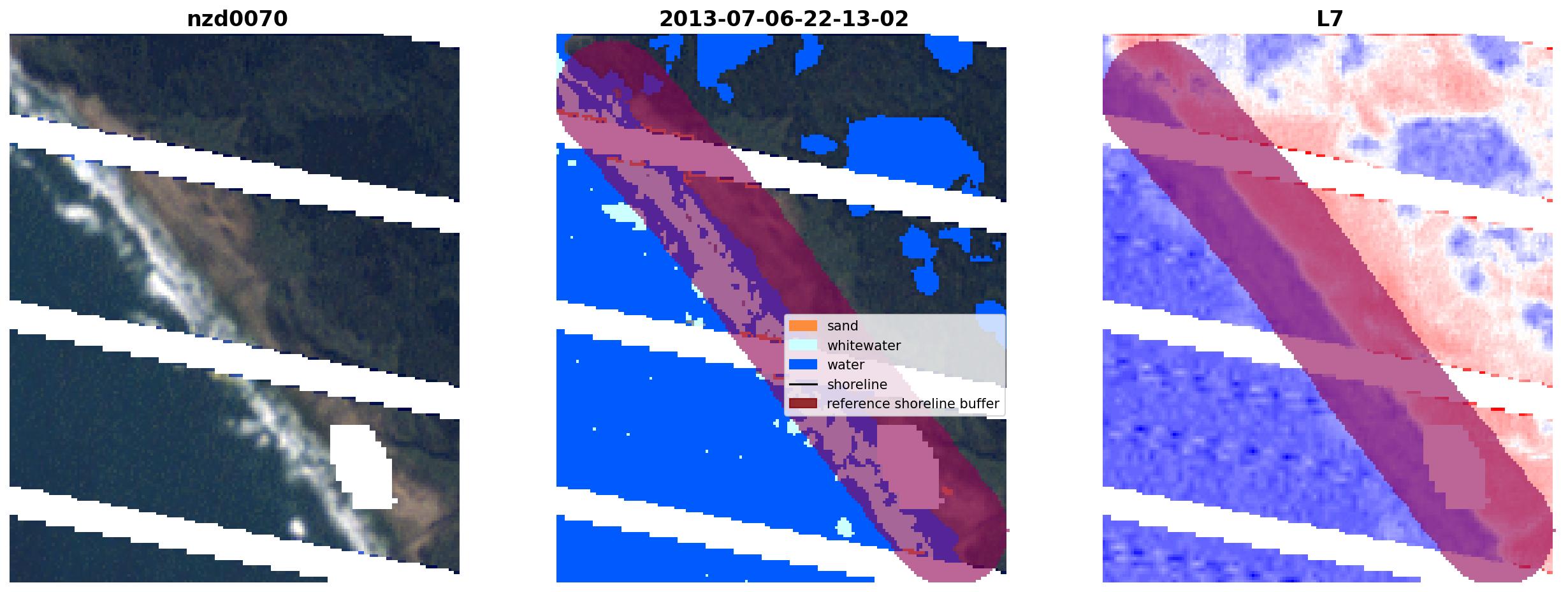 nzd0070

2013-07-06-22-13-02

sand
whitewater
water
shoreline
reference shoreline buffer

L7